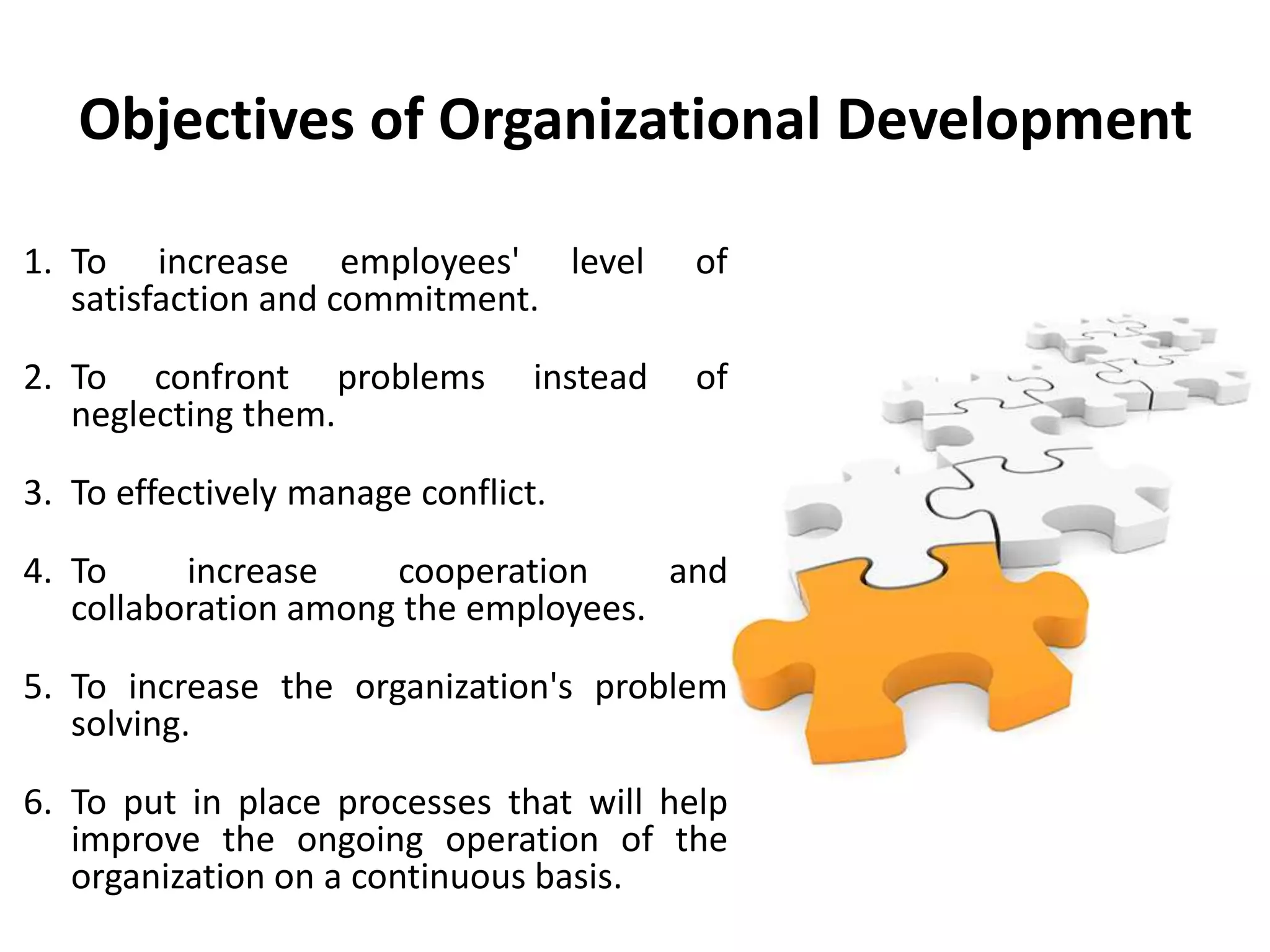 Objectives of Organizational Development

1. To increase employees' level of satisfaction and commitment.

2. To confront problems instead of neglecting them.

3. To effectively manage conflict.

4. To increase cooperation and collaboration among the employees.

5. To increase the organization's problem solving.

6. To put in place processes that will help improve the ongoing operation of the organization on a continuous basis.